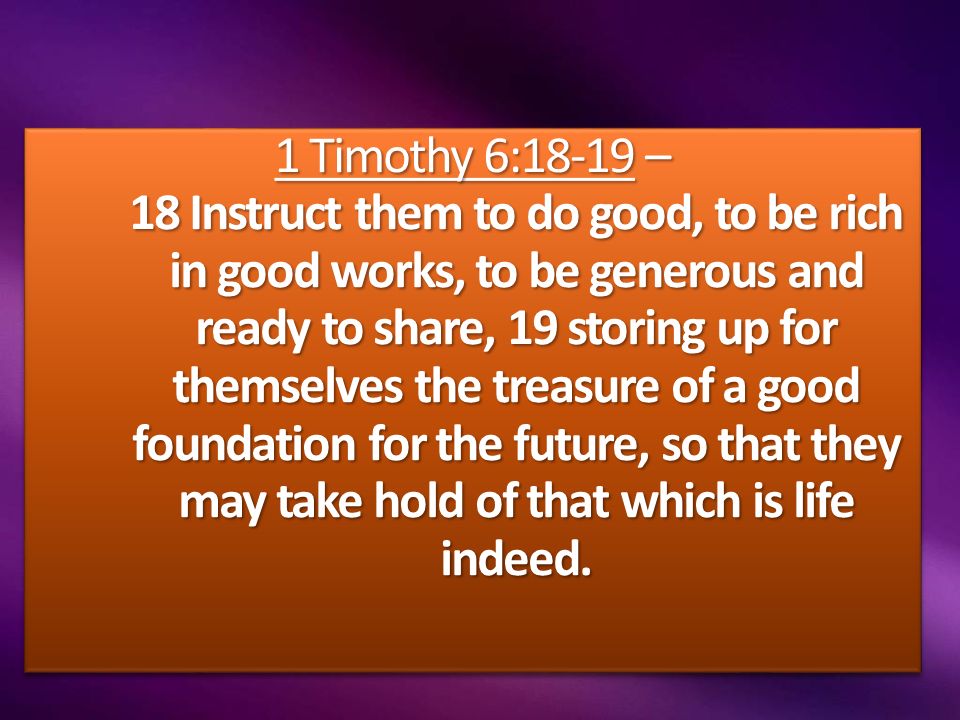 1 Timothy 6:18-19 –

18 Instruct them to do good, to be rich in good works, to be generous and ready to share, 19 storing up for themselves the treasure of a good foundation for the future, so that they may take hold of that which is life indeed.